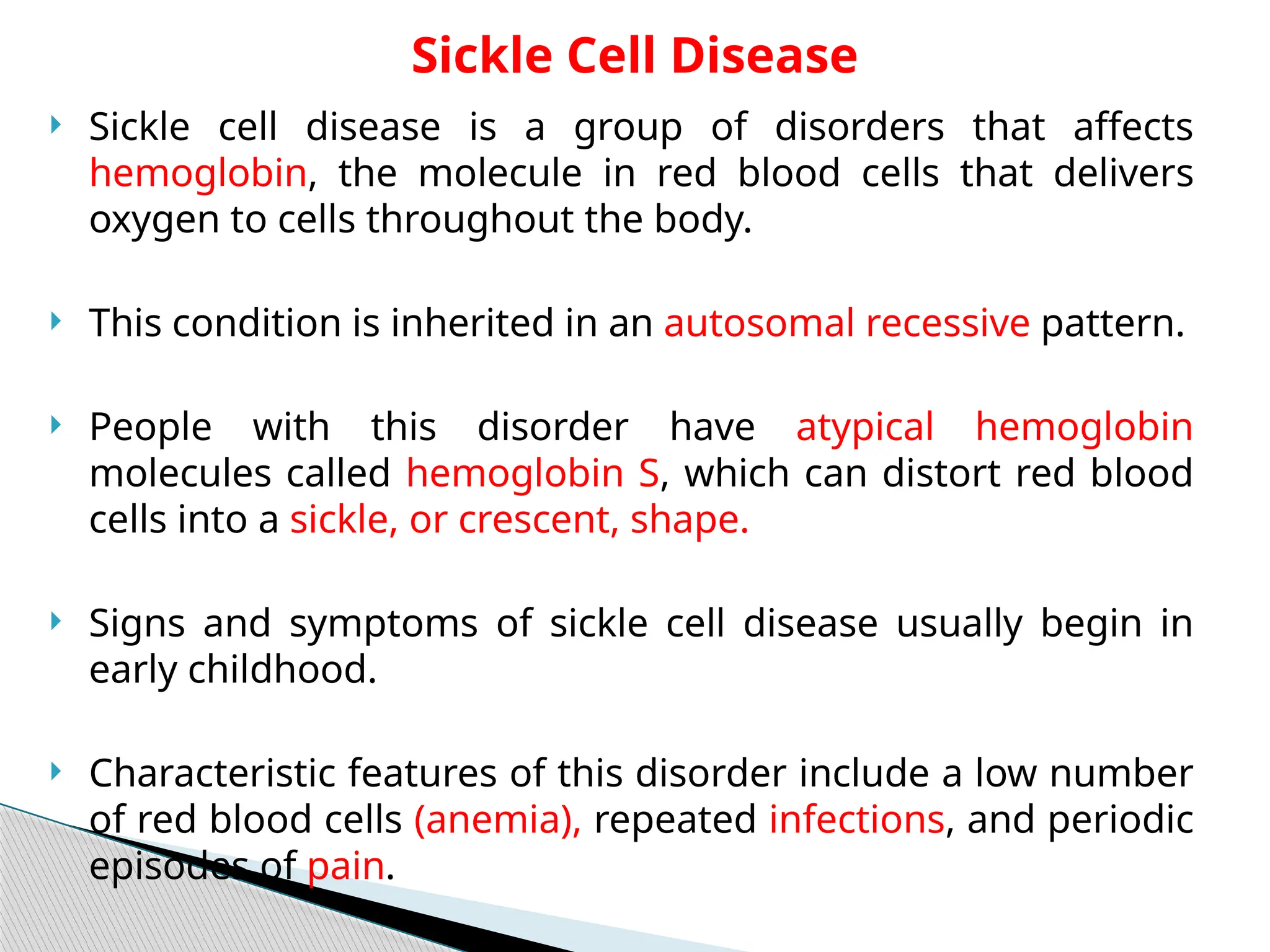 Sickle Cell Disease

Sickle cell disease is a group of disorders that affects hemoglobin, the molecule in red blood cells that delivers oxygen to cells throughout the body.

This condition is inherited in an autosomal recessive pattern.

People with this disorder have atypical hemoglobin molecules called hemoglobin S, which can distort red blood cells into a sickle, or crescent, shape.

Signs and symptoms of sickle cell disease usually begin in early childhood.

Characteristic features of this disorder include a low number of red blood cells (anemia), repeated infections, and periodic episodes of pain.